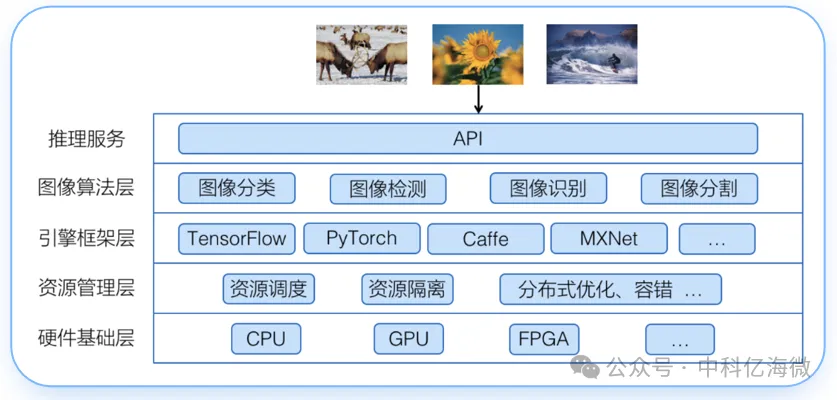 推理服务

API

图像算法层

图像分类

图像检测

图像识别

图像分割

引擎框架层

TensorFlow

PyTorch

Caffe

MXNet

...

资源管理层

资源调度

资源隔离

分布式优化、容错 ...

硬件基础层

CPU

GPU

FPGA

...

公众号 · 中科亿海微